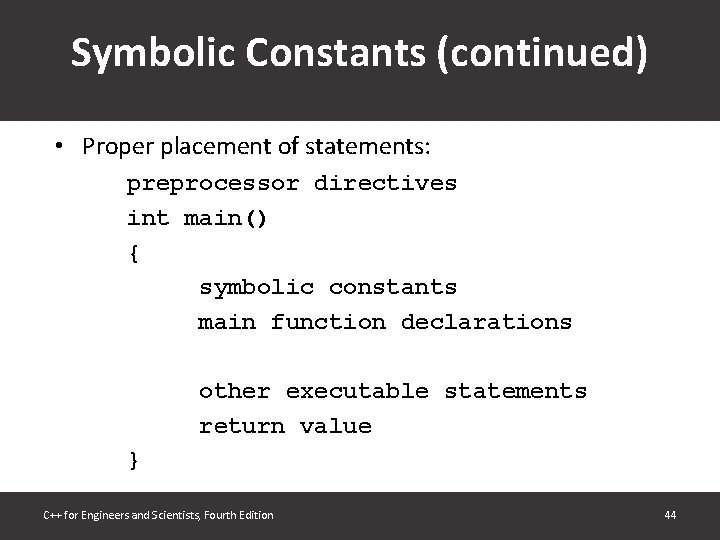 Symbolic Constants (continued)

• Proper placement of statements:

preprocessor directives
int main()
{
symbolic constants
main function declarations

other executable statements
return value
}

C++ for Engineers and Scientists, Fourth Edition

44